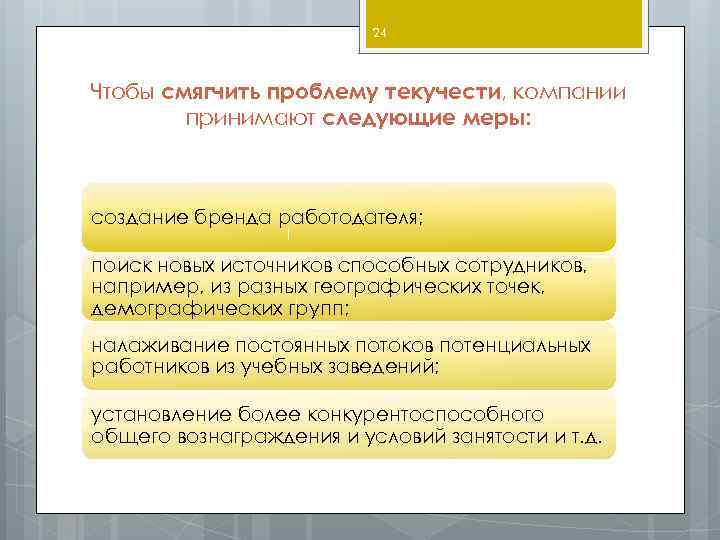 24

Чтобы смягчить проблему текучести, компании принимают следующие меры:

создание бренда работодателя;

поиск новых источников способных сотрудников, например, из разных географических точек, демографических групп;

налаживание постоянных потоков потенциальных работников из учебных заведений;

установление более конкурентоспособного общего вознаграждения и условий занятости и т.д.